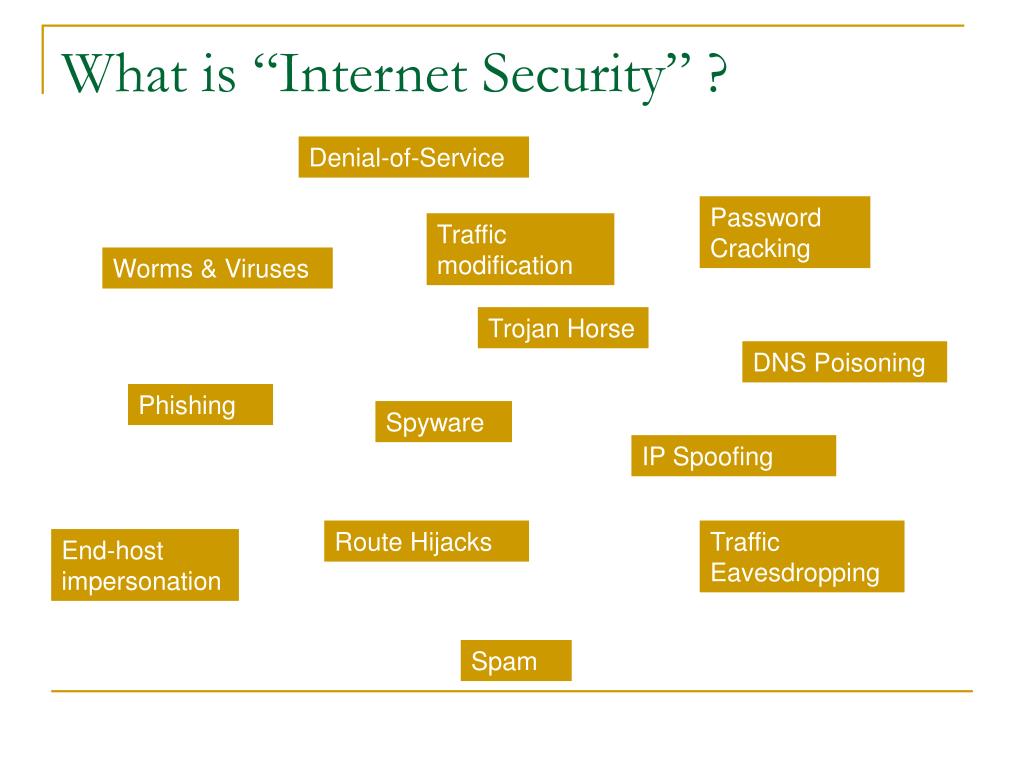 What is “Internet Security” ?

Denial-of-Service

Password Cracking

Traffic modification

Worms & Viruses

Trojan Horse

DNS Poisoning

Phishing

Spyware

IP Spoofing

End-host impersonation

Route Hijacks

Traffic Eavesdropping

Spam